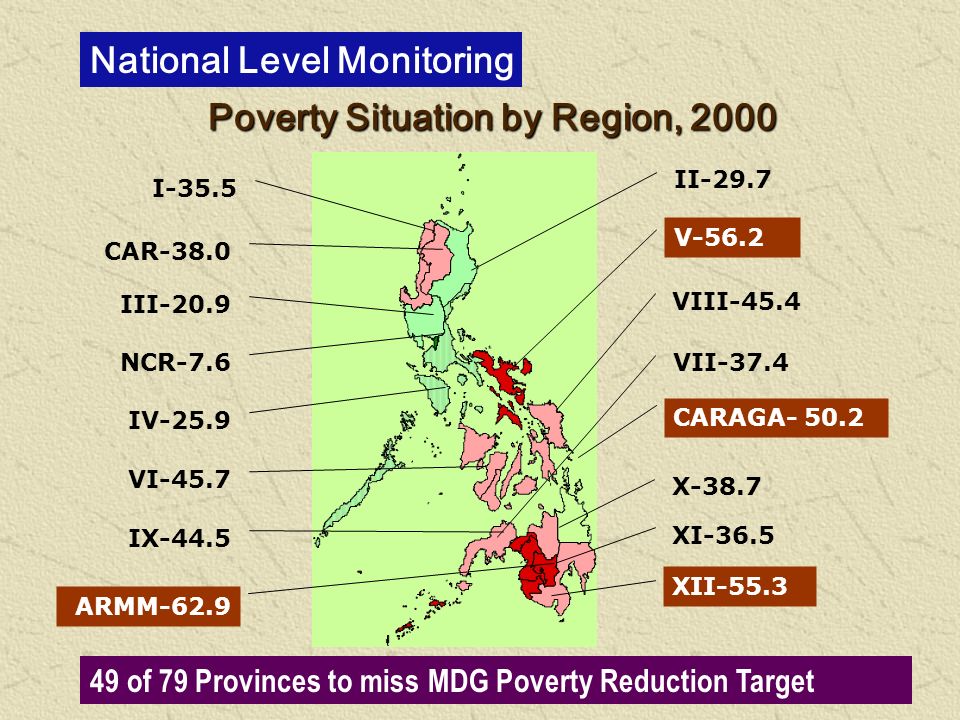 National Level Monitoring

Poverty Situation by Region, 2000

I-35.5

CAR-38.0

III-20.9

NCR-7.6

IV-25.9

VI-45.7

IX-44.5

ARMM-62.9

II-29.7

V-56.2

VIII-45.4

VII-37.4

CARAGA- 50.2

X-38.7

XI-36.5

XII-55.3

49 of 79 Provinces to miss MDG Poverty Reduction Target